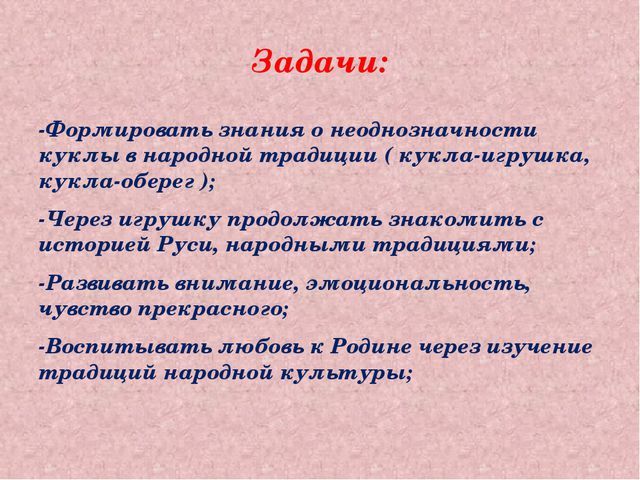 Задачи:

-Формировать знания о неоднозначности куклы в народной традиции ( кукла-игрушка, кукла-оберег );

-Через игрушку продолжать знакомить с историей Руси, народными традициями;

-Развивать внимание, эмоциональность, чувство прекрасного;

-Воспитывать любовь к Родине через изучение традиций народной культуры;